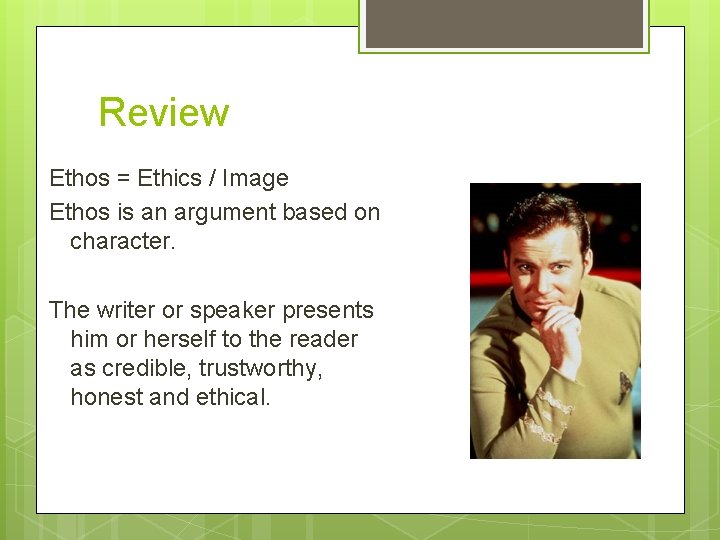 Review

Ethos = Ethics / Image

Ethos is an argument based on character.

The writer or speaker presents him or herself to the reader as credible, trustworthy, honest and ethical.